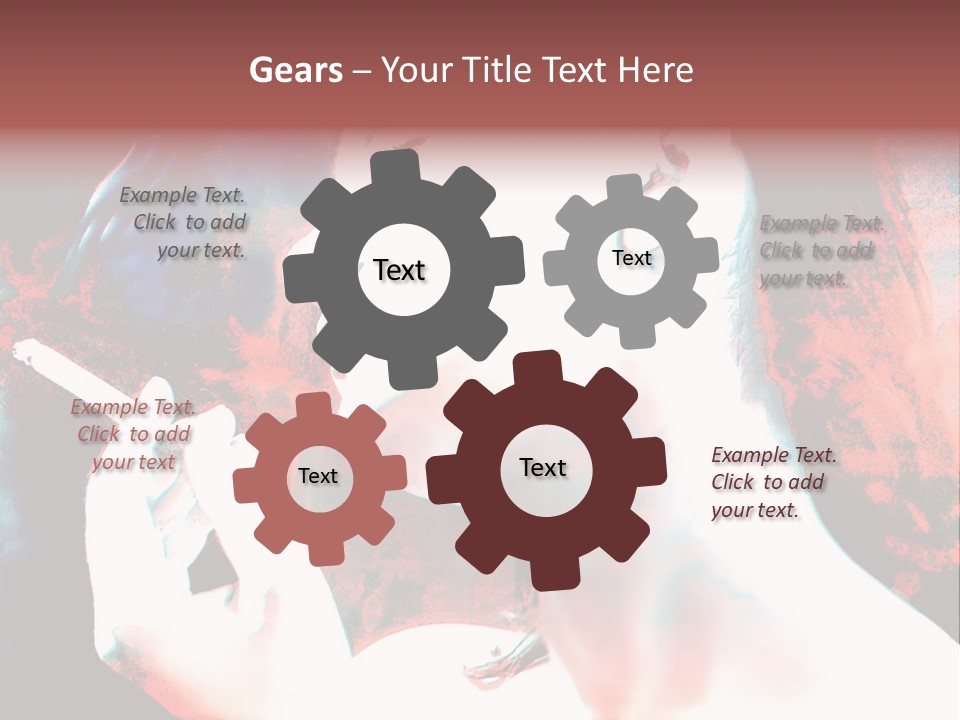 Gears – Your Title Text Here

Example Text. Click to add your text.

Text

Text

Example Text. Click to add your text.

Example Text. Click to add your text

Text

Text

Example Text. Click to add your text.